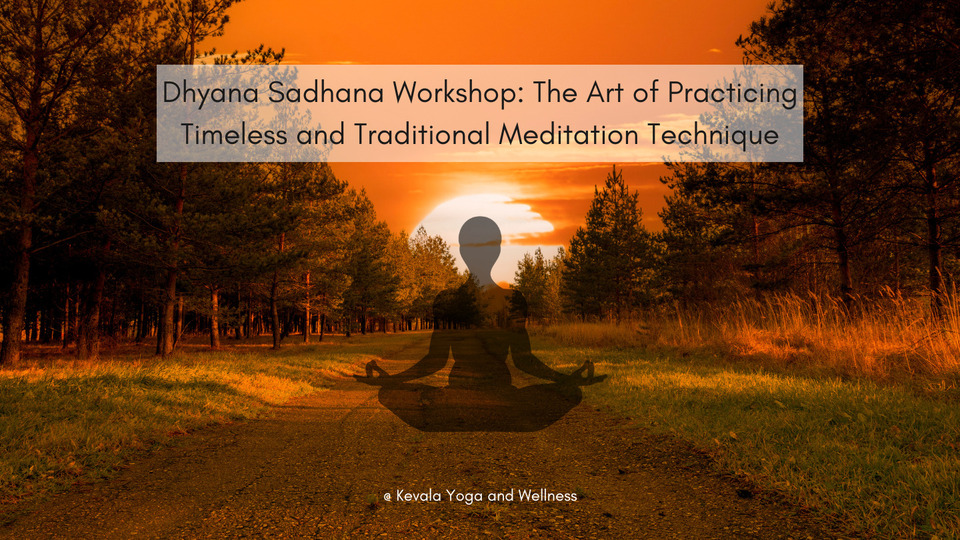 Dhyana Sadhana Workshop: The Art of Practicing Timeless and Traditional Meditation Technique

@ Kevala Yoga and Wellness